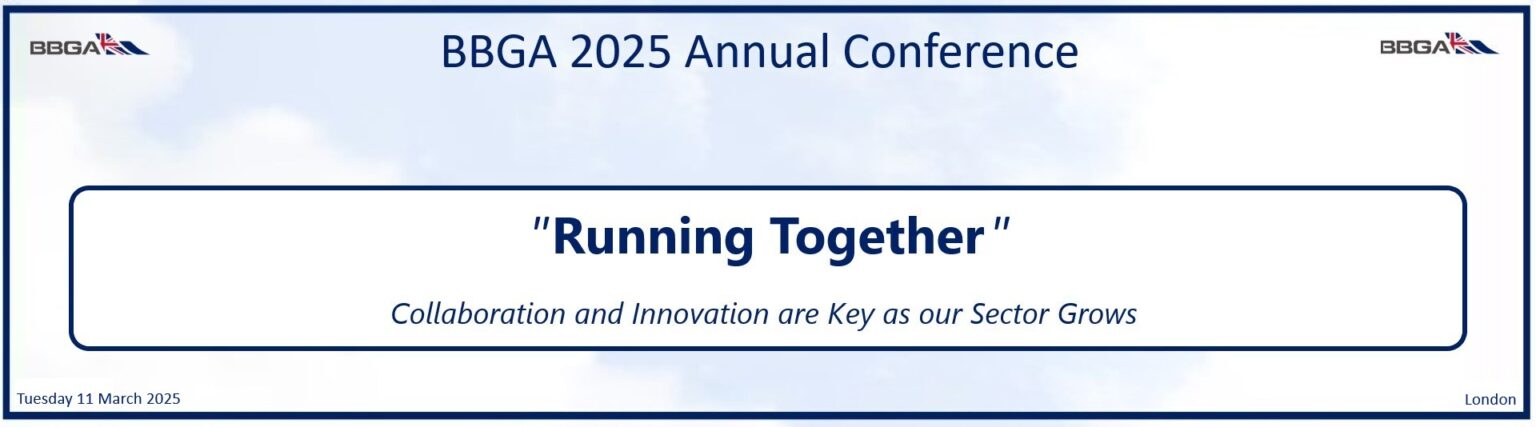 BBGA

BBGA 2025 Annual Conference

BBGA

"Running Together"

Collaboration and Innovation are Key as our Sector Grows

Tuesday 11 March 2025

London